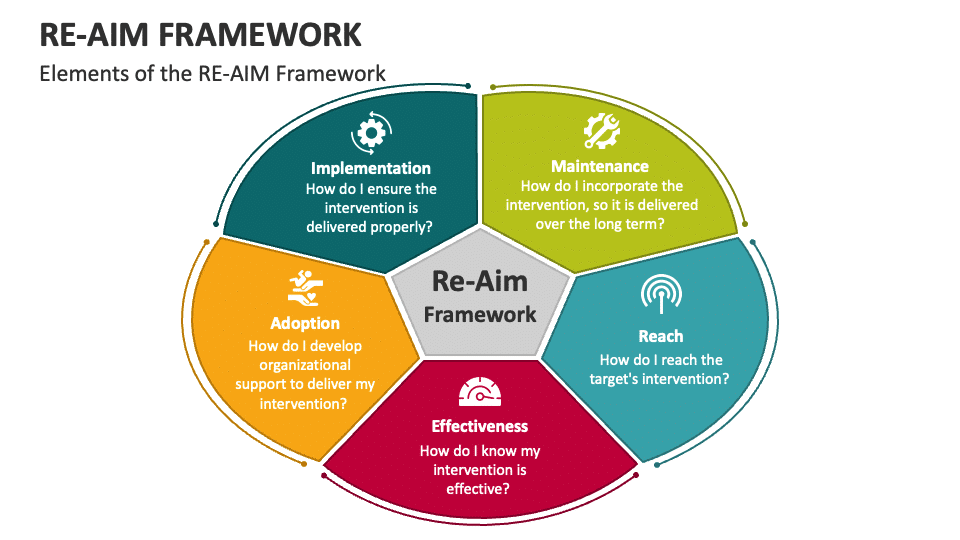 RE-AIM FRAMEWORK

Elements of the RE-AIM Framework

Implementation
How do I ensure the intervention is delivered properly?

Maintenance
How do I incorporate the intervention, so it is delivered over the long term?

Re-Aim Framework

Adoption
How do I develop organizational support to deliver my intervention?

Reach
How do I reach the target's intervention?

Effectiveness
How do I know my intervention is effective?